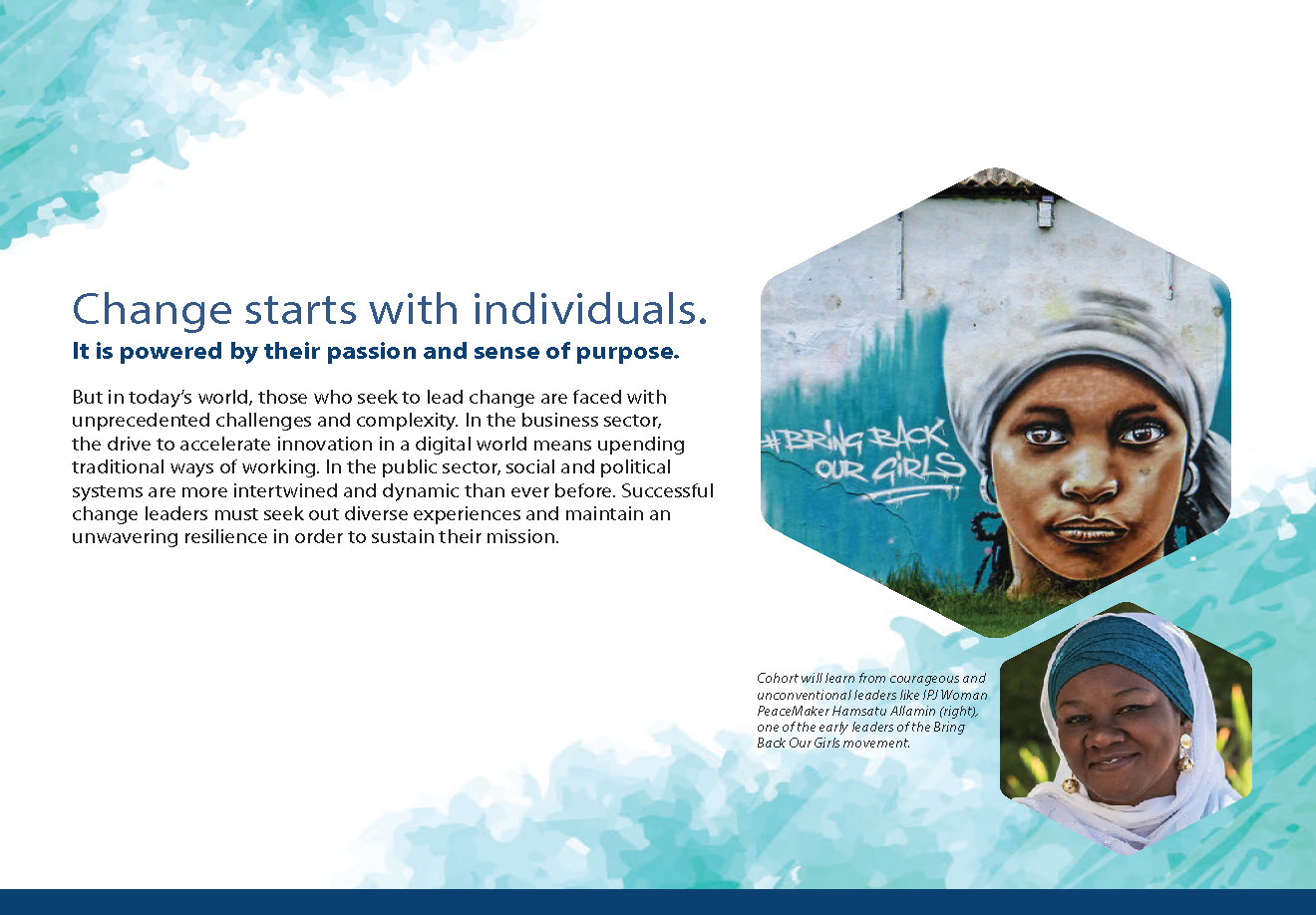 Change starts with individuals.
It is powered by their passion and sense of purpose.

But in today's world, those who seek to lead change are faced with unprecedented challenges and complexity. In the business sector, the drive to accelerate innovation in a digital world means upending traditional ways of working. In the public sector, social and political systems are more intertwined and dynamic than ever before. Successful change leaders must seek out diverse experiences and maintain an unwavering resilience in order to sustain their mission.

#BRING BACK OUR GIRLS

Cohort will learn from courageous and unconventional leaders like IPJ Woman PeaceMaker Hamsatu Allamin (right), one of the early leaders of the Bring Back Our Girls movement.